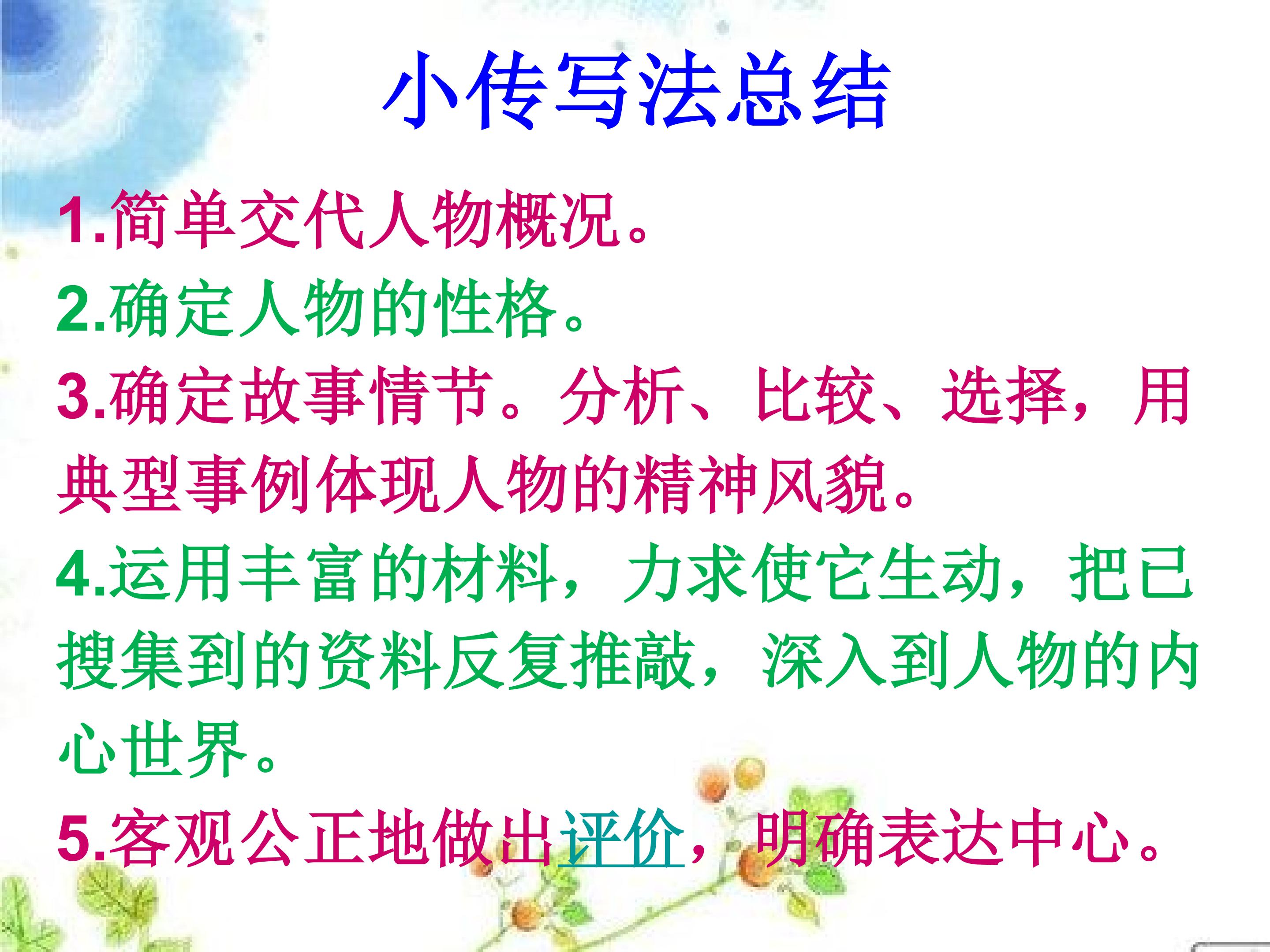 小传写法总结

1.简单交代人物概况。

2.确定人物的性格。

3.确定故事情节。分析、比较、选择，用典型事例体现人物的精神风貌。

4.运用丰富的材料，力求使它生动，把已搜集到的资料反复推敲，深入到人物的内心世界。

5.客观公正地做出评价，明确表达中心。